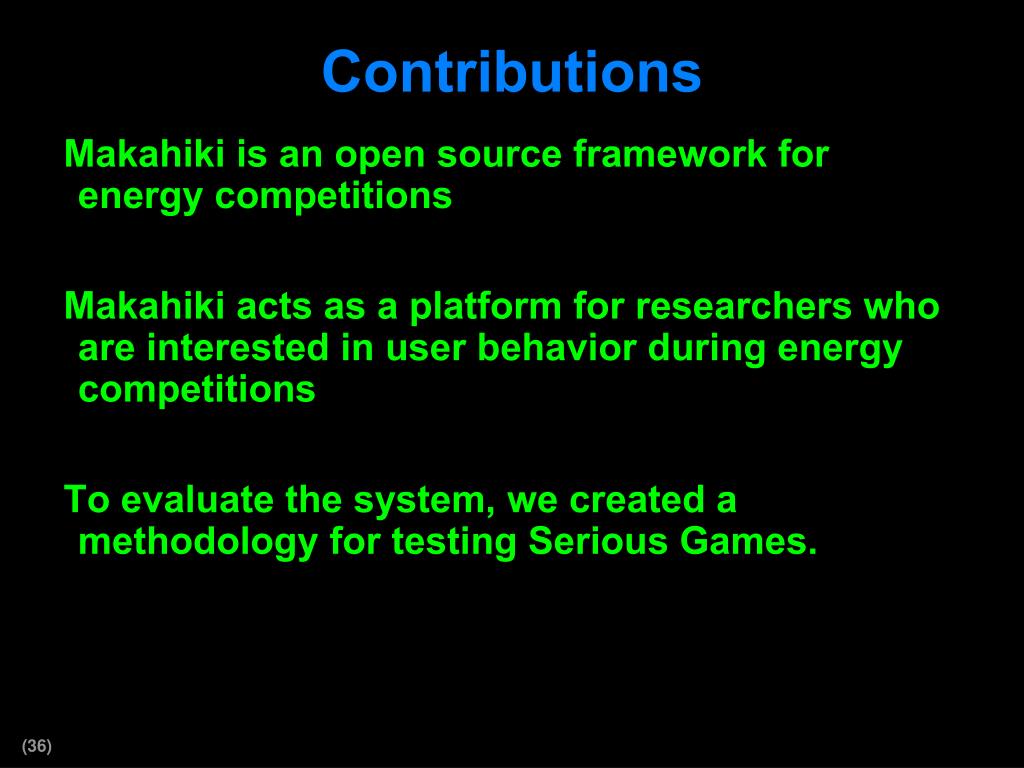 Contributions

Makahiki is an open source framework for energy competitions

Makahiki acts as a platform for researchers who are interested in user behavior during energy competitions

To evaluate the system, we created a methodology for testing Serious Games.

(36)